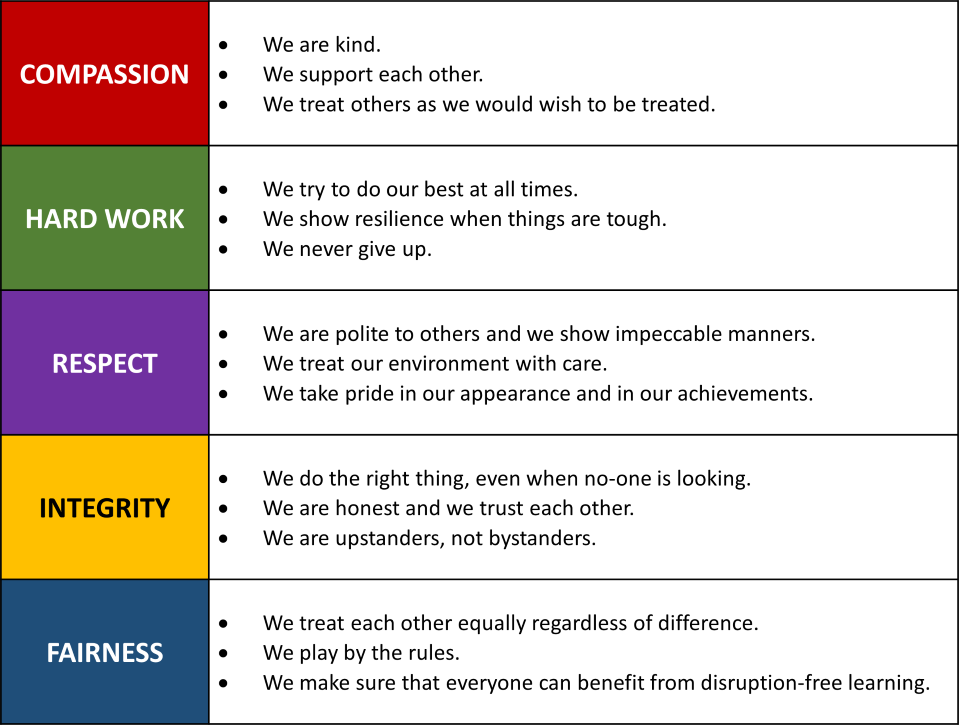 | | |
|---|---|
| COMPASSION | • We are kind. • We support each other. • We treat others as we would wish to be treated. |
| HARD WORK | • We try to do our best at all times. • We show resilience when things are tough. • We never give up. |
| RESPECT | • We are polite to others and we show impeccable manners. • We treat our environment with care. • We take pride in our appearance and in our achievements. |
| INTEGRITY | • We do the right thing, even when no-one is looking. • We are honest and we trust each other. • We are upstanders, not bystanders. |
| FAIRNESS | • We treat each other equally regardless of difference. • We play by the rules. • We make sure that everyone can benefit from disruption-free learning. |